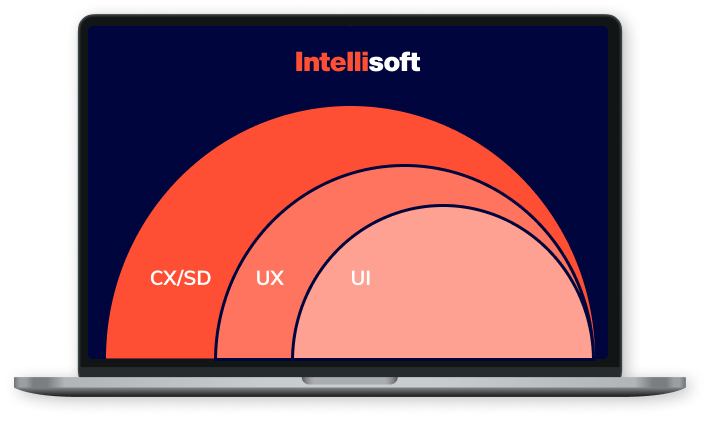 Intellisoft

CX/SD

UX

UI